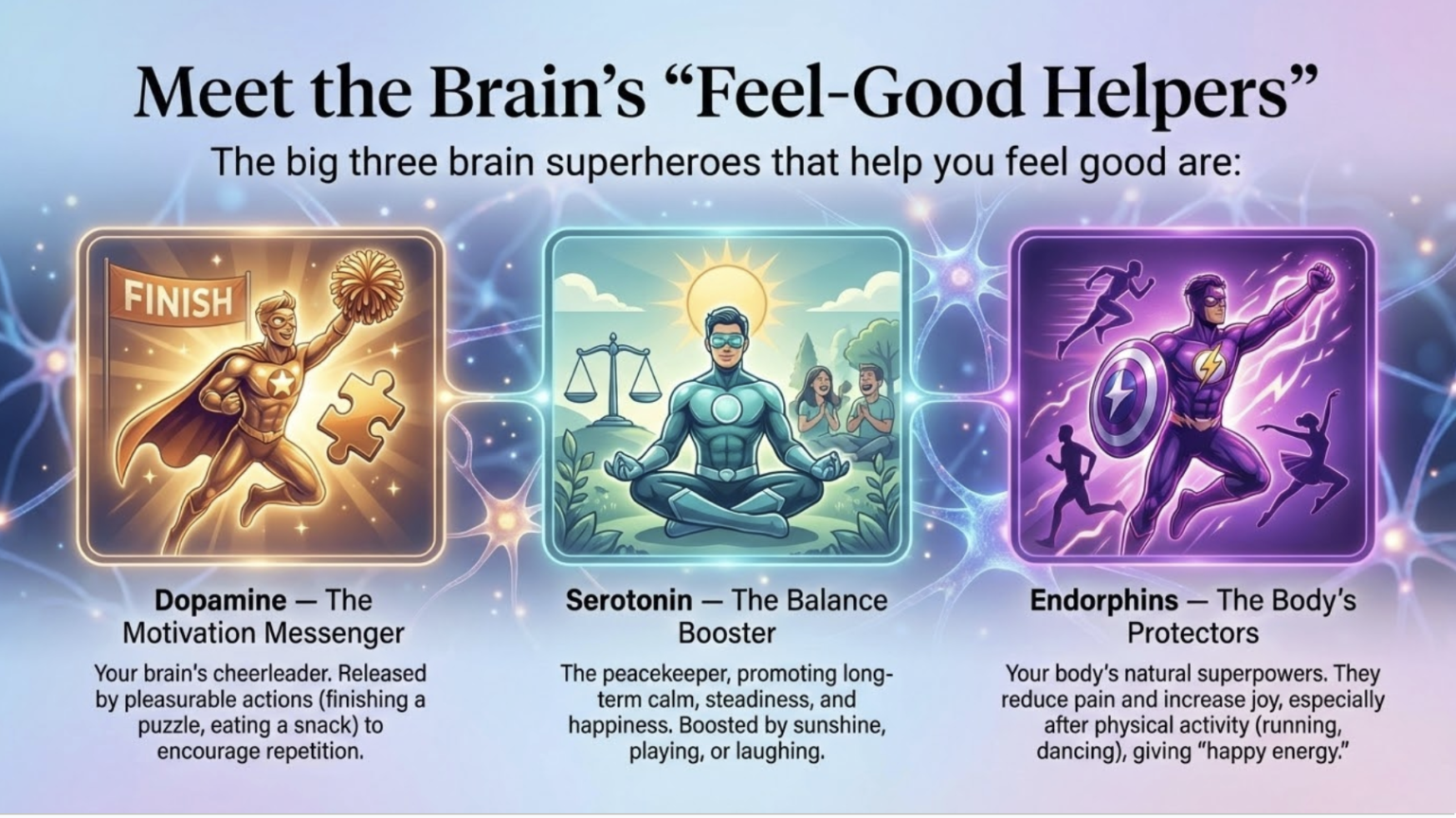 Meet the Brain's "Feel-Good Helpers"

The big three brain superheroes that help you feel good are:

FINISH

Dopamine — The Motivation Messenger

Your brain's cheerleader. Released by pleasurable actions (finishing a puzzle, eating a snack) to encourage repetition.

Serotonin — The Balance Booster

The peacekeeper, promoting long-term calm, steadiness, and happiness. Boosted by sunshine, playing, or laughing.

Endorphins — The Body's Protectors

Your body's natural superpowers. They reduce pain and increase joy, especially after physical activity (running, dancing), giving "happy energy."